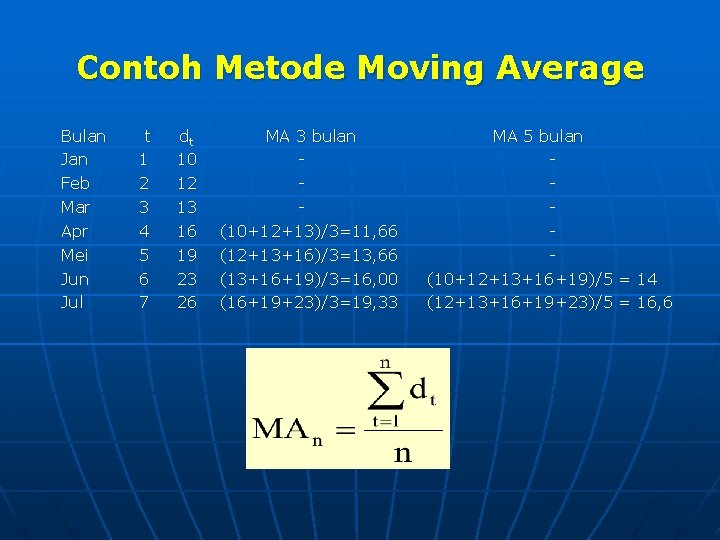 Contoh Metode Moving Average

| Bulan | t | $d_t$ | MA 3 bulan | MA 5 bulan |
|---|---|---|---|---|
| Jan | 1 | 10 | - | - |
| Feb | 2 | 12 | - | - |
| Mar | 3 | 13 | - | - |
| Apr | 4 | 16 | (10+12+13)/3=11,66 | - |
| Mei | 5 | 19 | (12+13+16)/3=13,66 | - |
| Jun | 6 | 23 | (13+16+19)/3=16,00 | (10+12+13+16+19)/5 = 14 |
| Jul | 7 | 26 | (16+19+23)/3=19,33 | (12+13+16+19+23)/5 = 16,6 |

$MA_n = \frac{\sum_{t=1}^{n} d_t}{n}$